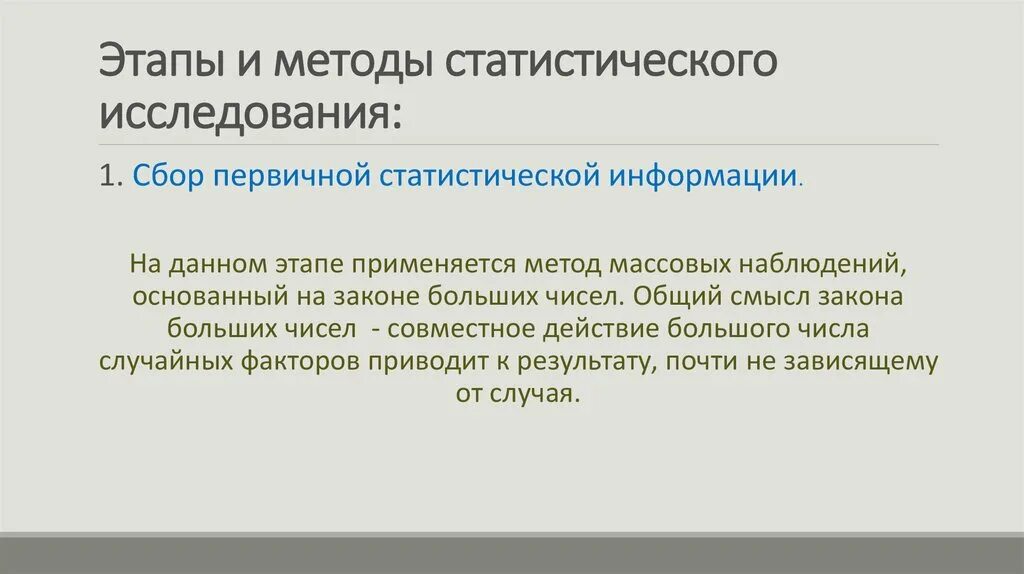 Этапы и методы статистического исследования:

1. Сбор первичной статистической информации.

На данном этапе применяется метод массовых наблюдений, основанный на законе больших чисел. Общий смысл закона больших чисел - совместное действие большого числа случайных факторов приводит к результату, почти не зависящему от случая.